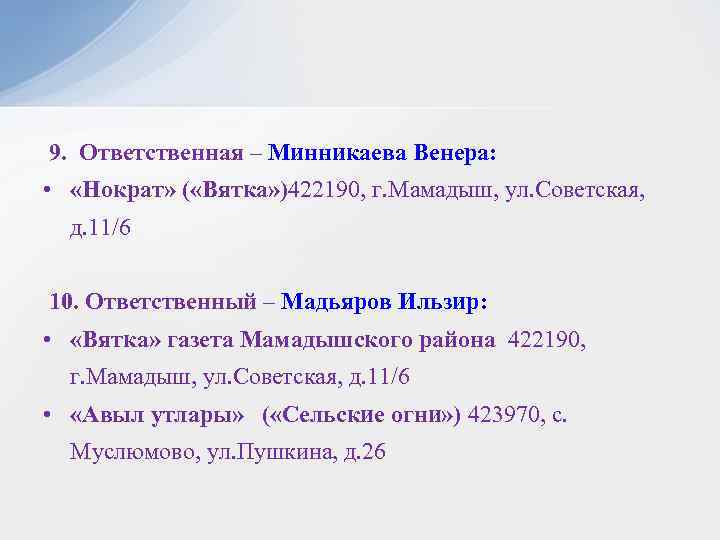 9. Ответственная – Минникаева Венера:

• «Нократ» («Вятка»)422190, г.Мамадыш, ул.Советская, д.11/6

10. Ответственный – Мадьяров Ильзир:

• «Вятка» газета Мамадышского района 422190, г.Мамадыш, ул.Советская, д.11/6

• «Авыл утлары» («Сельские огни») 423970, с. Муслюмово, ул.Пушкина, д.26